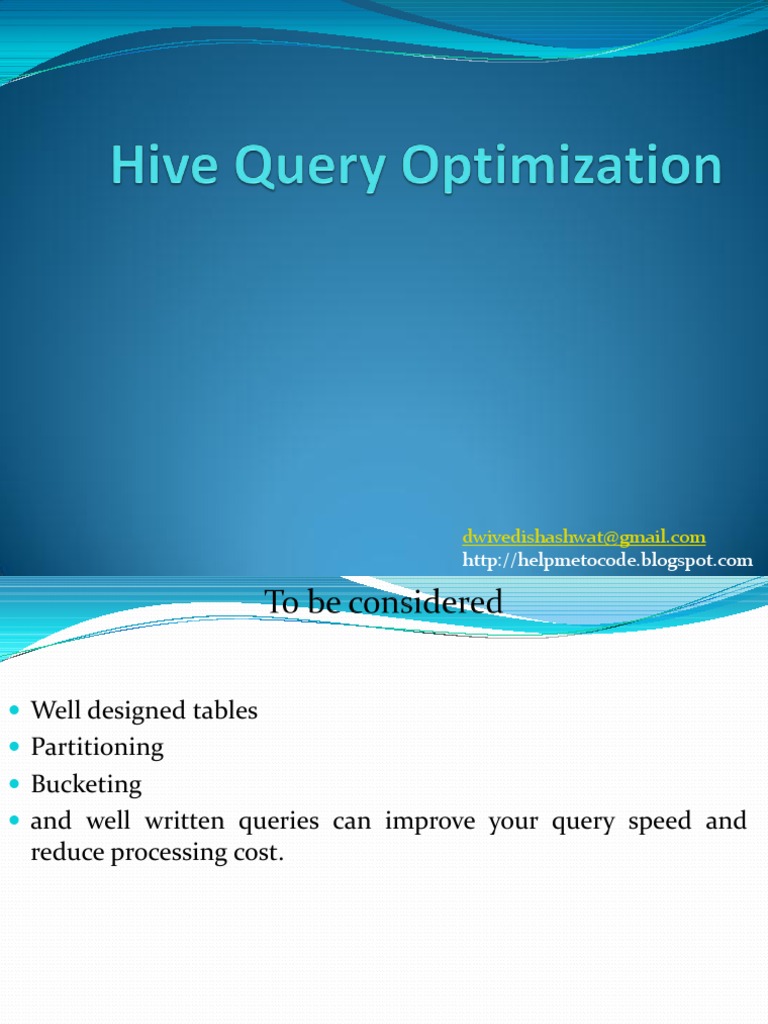 Hive Query Optimization

dwivedishashwat@gmail.com
http://helpmetocode.blogspot.com

To be considered

- Well designed tables
- Partitioning
- Bucketing
- and well written queries can improve your query speed and reduce processing cost.